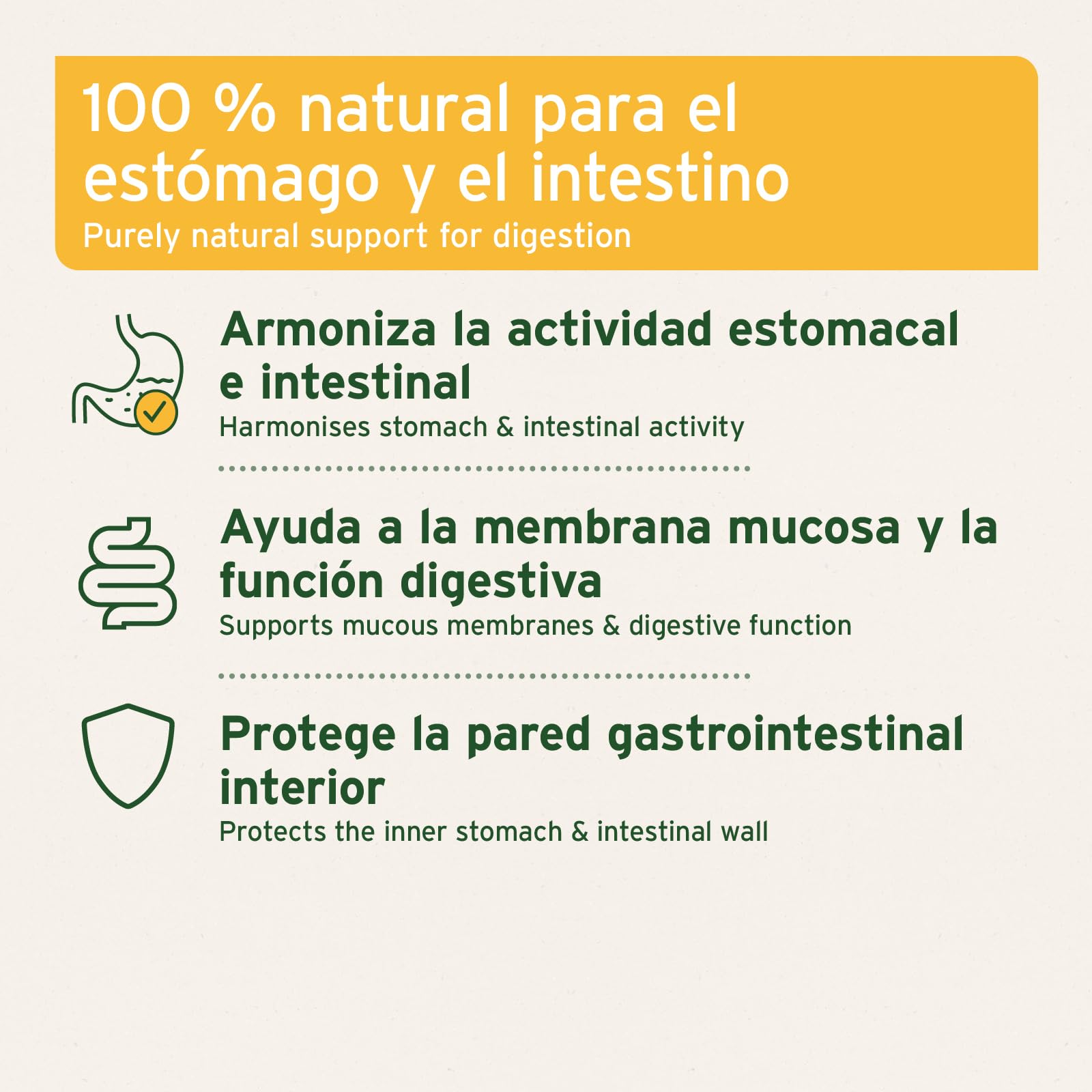 100 % natural para el estómago y el intestino
Purely natural support for digestion

Armoniza la actividad estomacal e intestinal
Harmonises stomach & intestinal activity

Ayuda a la membrana mucosa y la función digestiva
Supports mucous membranes & digestive function

Protege la pared gastrointestinal interior
Protects the inner stomach & intestinal wall